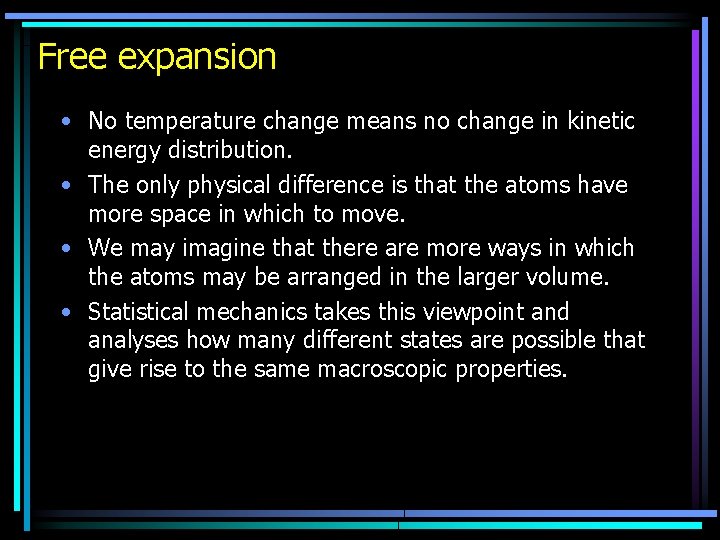 Free expansion

• No temperature change means no change in kinetic energy distribution.
• The only physical difference is that the atoms have more space in which to move.
• We may imagine that there are more ways in which the atoms may be arranged in the larger volume.
• Statistical mechanics takes this viewpoint and analyses how many different states are possible that give rise to the same macroscopic properties.